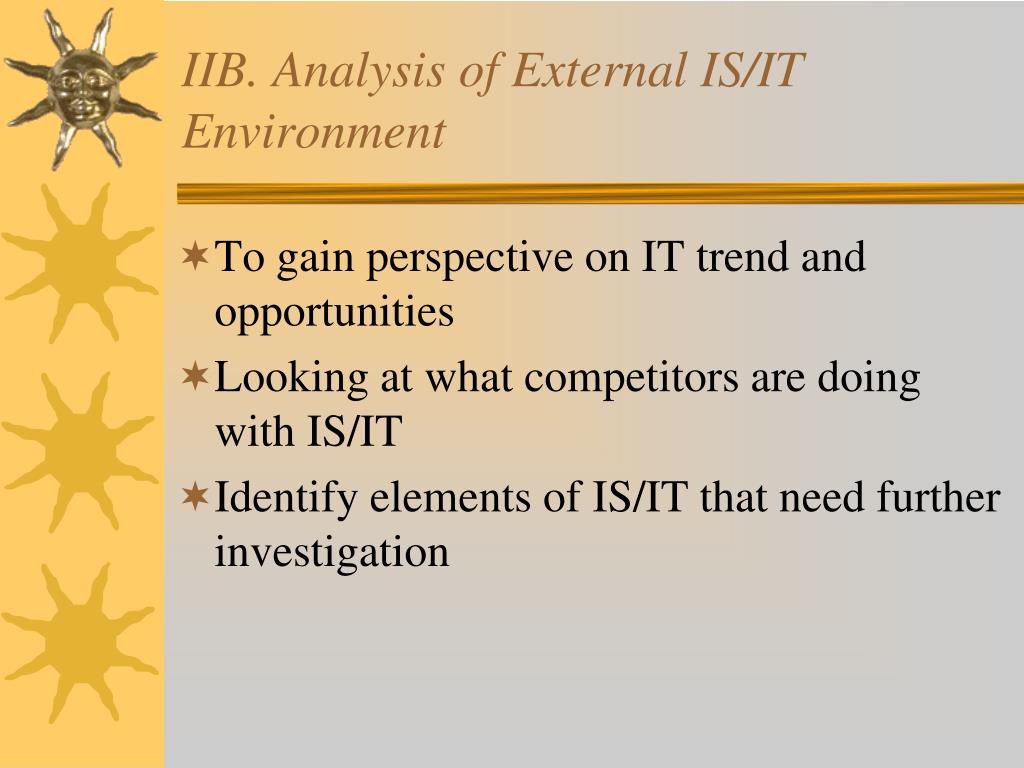 IIB. Analysis of External IS/IT Environment

To gain perspective on IT trend and opportunities

Looking at what competitors are doing with IS/IT

Identify elements of IS/IT that need further investigation